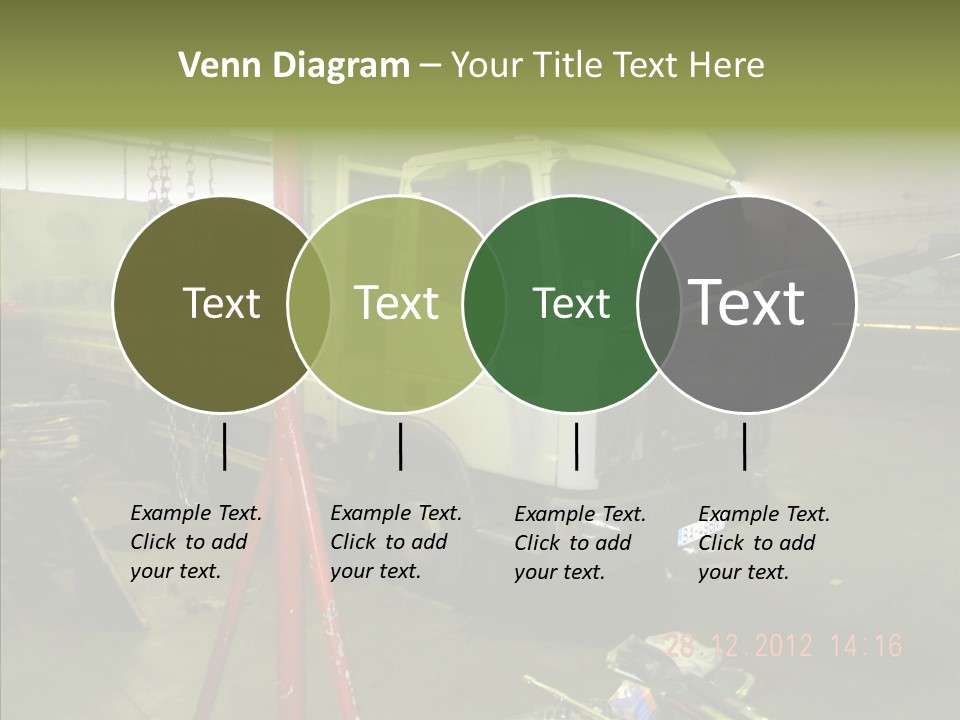 Venn Diagram – Your Title Text Here

Text

Text

Text

Text

Example Text. Click to add your text.

Example Text. Click to add your text.

Example Text. Click to add your text.

Example Text. Click to add your text.

28.12.2012 14:16